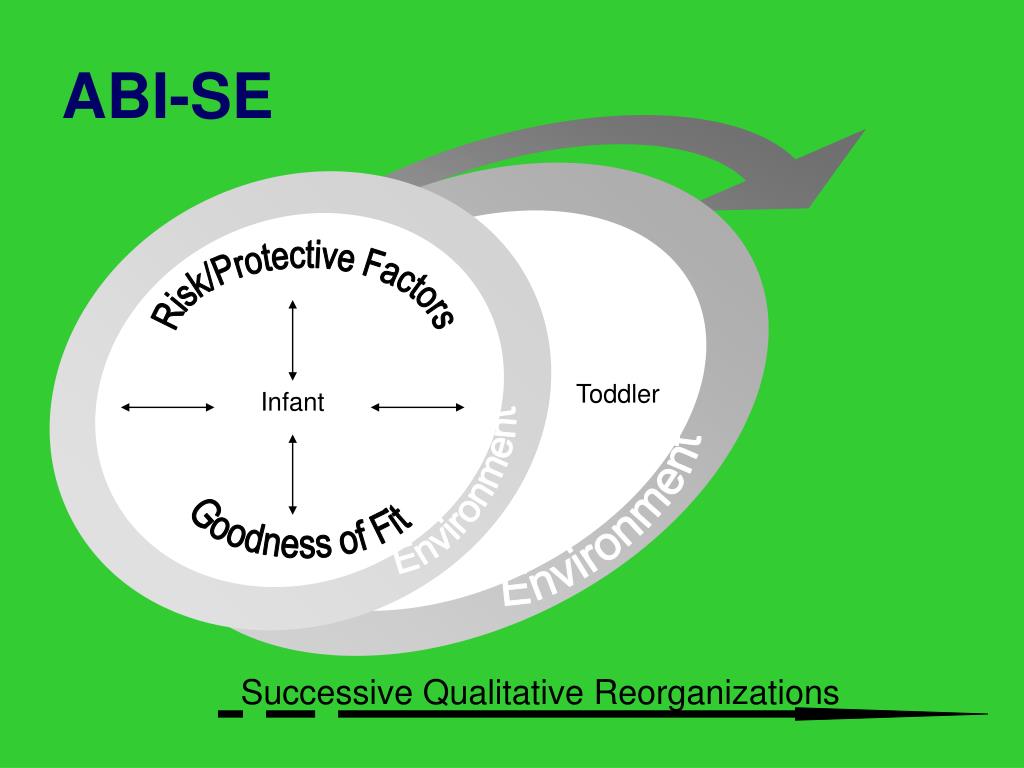 ABI-SE

Risk/Protective Factors

Infant

Goodness of Fit

Environment

Toddler

Environment

Successive Qualitative Reorganizations